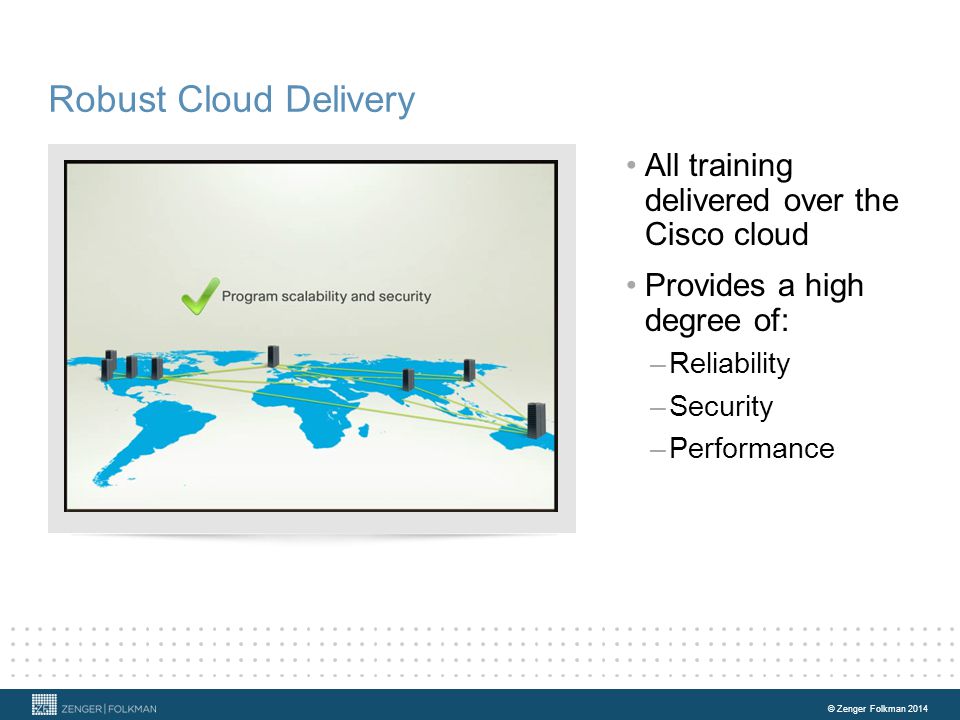 Robust Cloud Delivery

Program scalability and security

• All training delivered over the Cisco cloud

• Provides a high degree of:

– Reliability

– Security

– Performance

ZENGER | FOLKMAN

© Zenger Folkman 2014